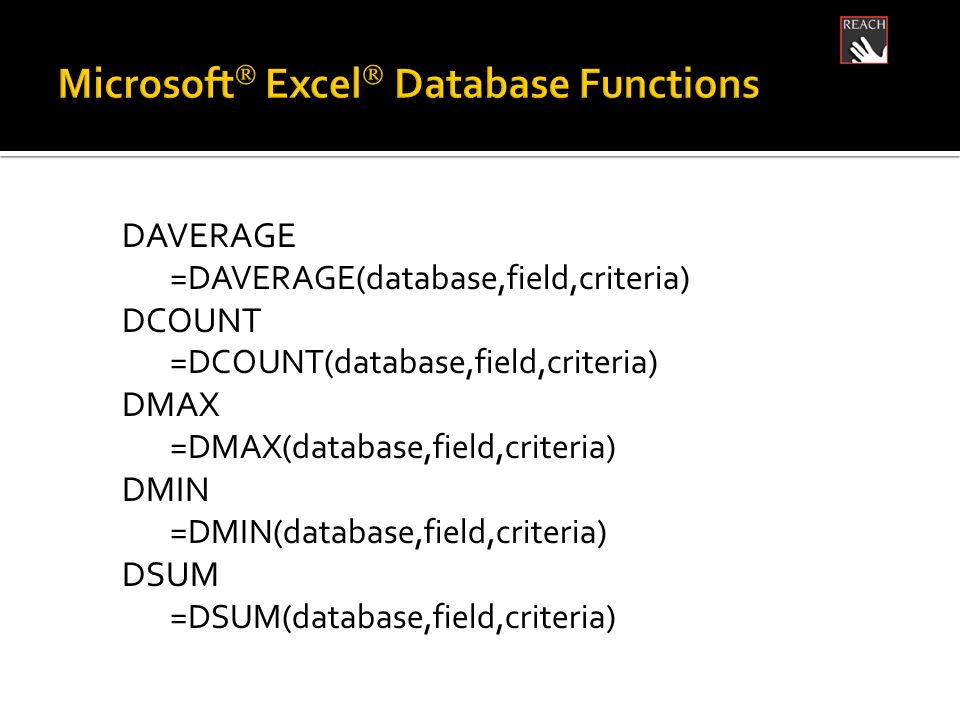 REACH

Microsoft® Excel® Database Functions

DAVERAGE
=DAVERAGE(database,field,criteria)
DCOUNT
=DCOUNT(database,field,criteria)
DMAX
=DMAX(database,field,criteria)
DMIN
=DMIN(database,field,criteria)
DSUM
=DSUM(database,field,criteria)